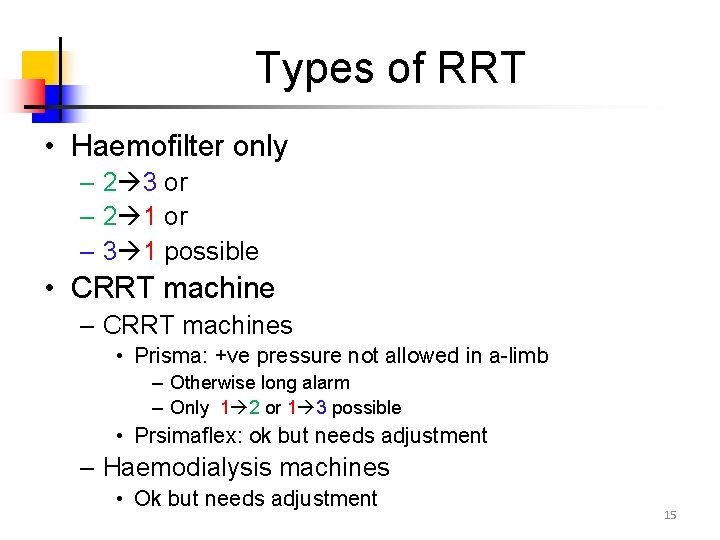 Types of RRT

• Haemofilter only
– 2→3 or
– 2→1 or
– 3→1 possible

• CRRT machine
– CRRT machines
• Prisma: +ve pressure not allowed in a-limb
– Otherwise long alarm
– Only 1→2 or 1→3 possible
• Prsimaflex: ok but needs adjustment
– Haemodialysis machines
• Ok but needs adjustment

15